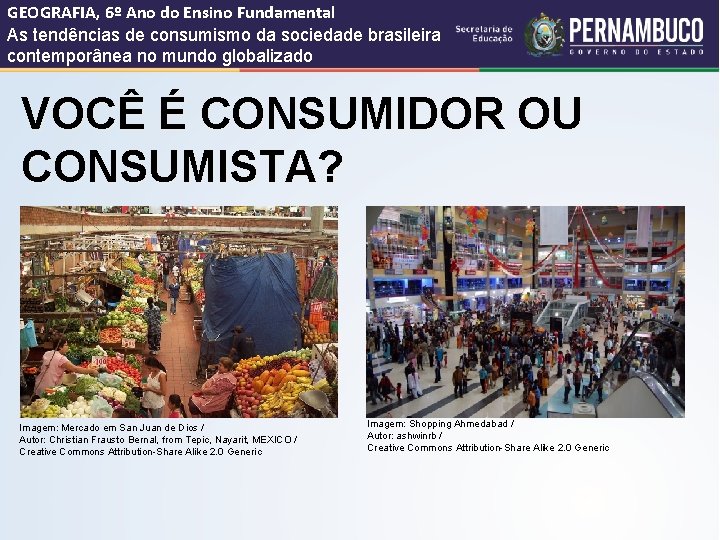 GEOGRAFIA, 6º Ano do Ensino Fundamental
As tendências de consumismo da sociedade brasileira contemporânea no mundo globalizado

Secretaria de Educação
PERNAMBUCO
GOVERNO DO ESTADO

VOCÊ É CONSUMIDOR OU CONSUMISTA?

Imagem: Mercado em San Juan de Dios / Autor: Christian Frausto Bernal, from Tepic, Nayarit, MEXICO / Creative Commons Attribution-Share Alike 2.0 Generic

Imagem: Shopping Ahmedabad / Autor: ashwinrb / Creative Commons Attribution-Share Alike 2.0 Generic